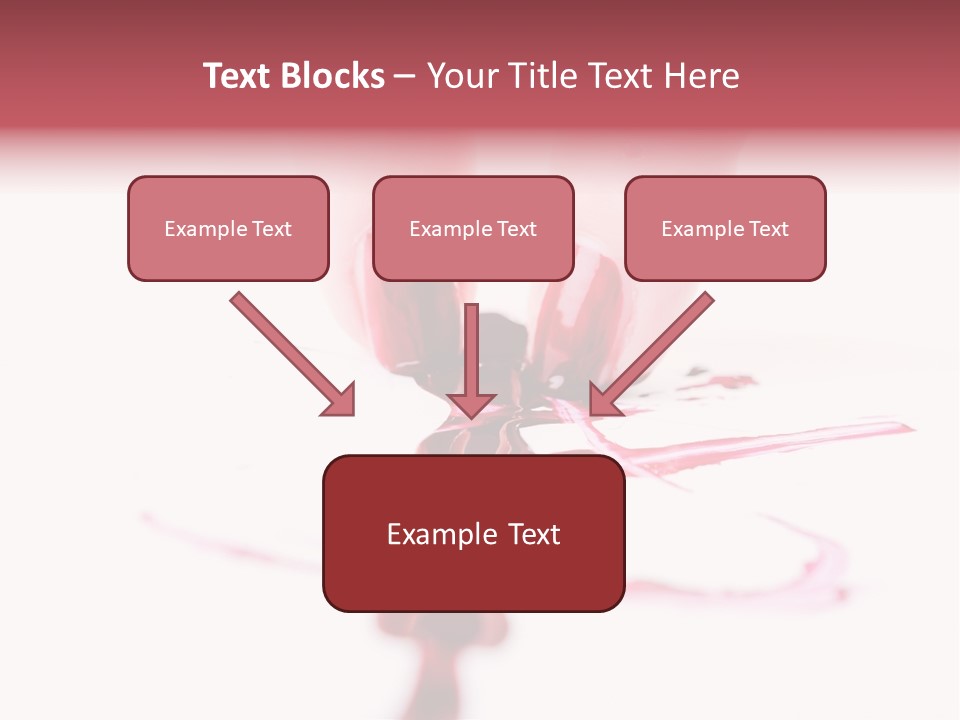 Text Blocks – Your Title Text Here

Example Text

Example Text

Example Text

Example Text